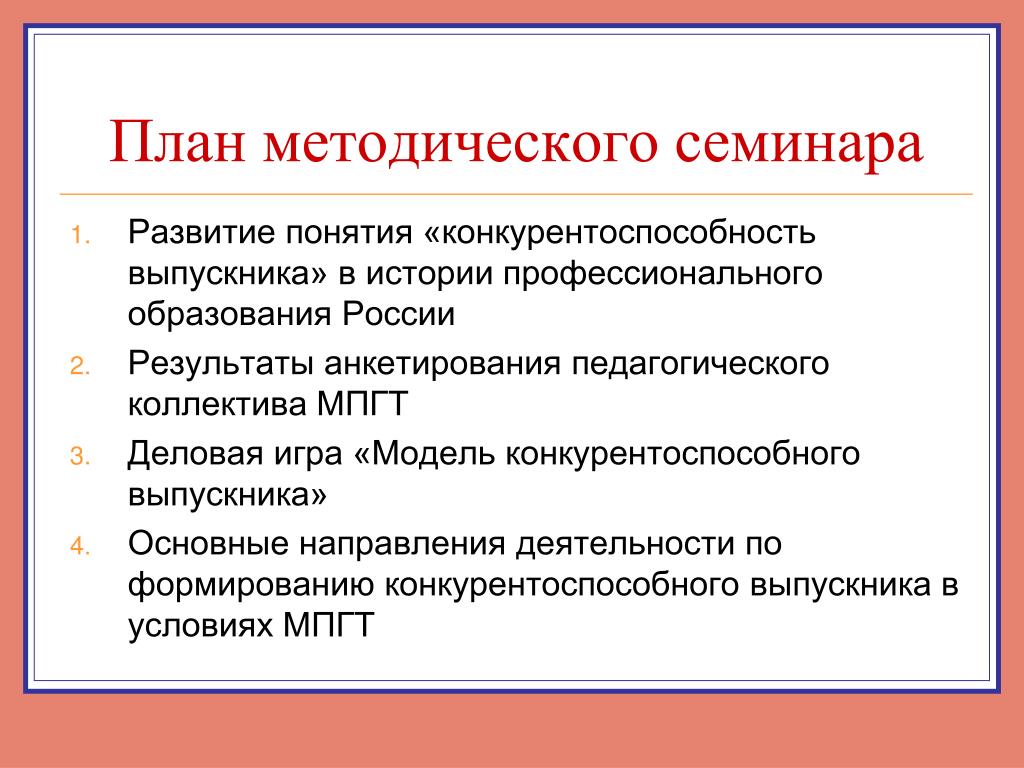 План методического семинара

1. Развитие понятия «конкурентоспособность выпускника» в истории профессионального образования России
2. Результаты анкетирования педагогического коллектива МПГТ
3. Деловая игра «Модель конкурентоспособного выпускника»
4. Основные направления деятельности по формированию конкурентоспособного выпускника в условиях МПГТ